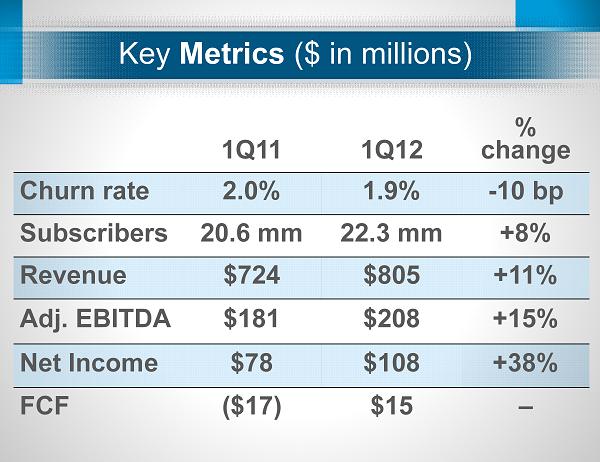 Key Metrics ($ in millions)

| | 1Q11 | 1Q12 | % change |
|---|---|---|---|
| Churn rate | 2.0% | 1.9% | -10 bp |
| Subscribers | 20.6 mm | 22.3 mm | +8% |
| Revenue | $724 | $805 | +11% |
| Adj. EBITDA | $181 | $208 | +15% |
| Net Income | $78 | $108 | +38% |
| FCF | ($17) | $15 | – |